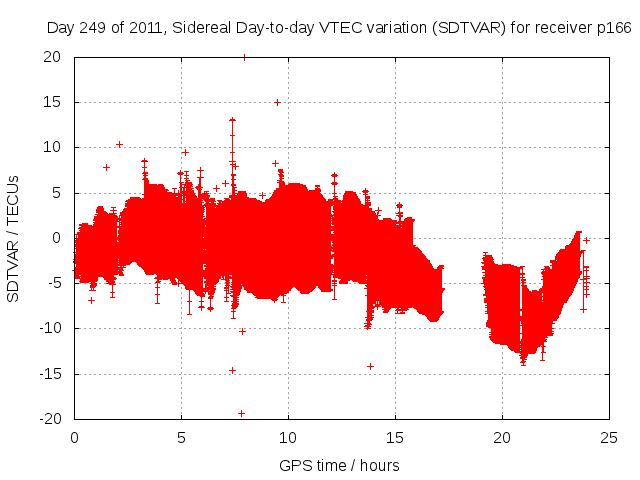 Day 249 of 2011, Sidereal Day-to-day VTEC variation (SDTVAR) for receiver p166

SDTVAR / TECUs

20
15
10
5
0
-5
-10
-15
-20

0
5
10
15
20
25

GPS time / hours